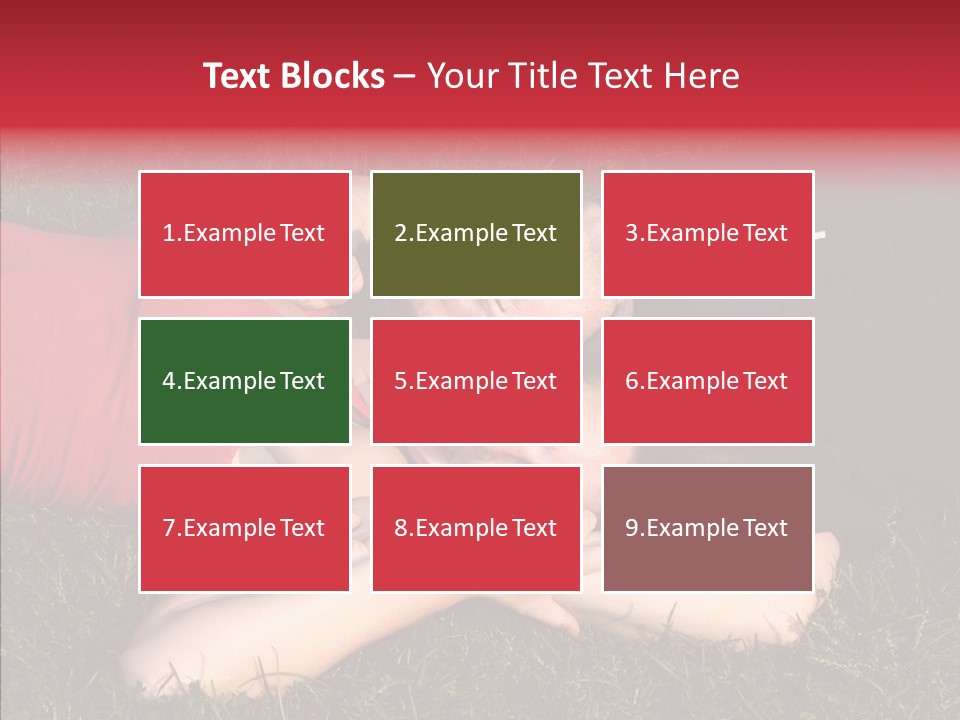 Text Blocks – Your Title Text Here

1.Example Text

2.Example Text

3.Example Text

4.Example Text

5.Example Text

6.Example Text

7.Example Text

8.Example Text

9.Example Text